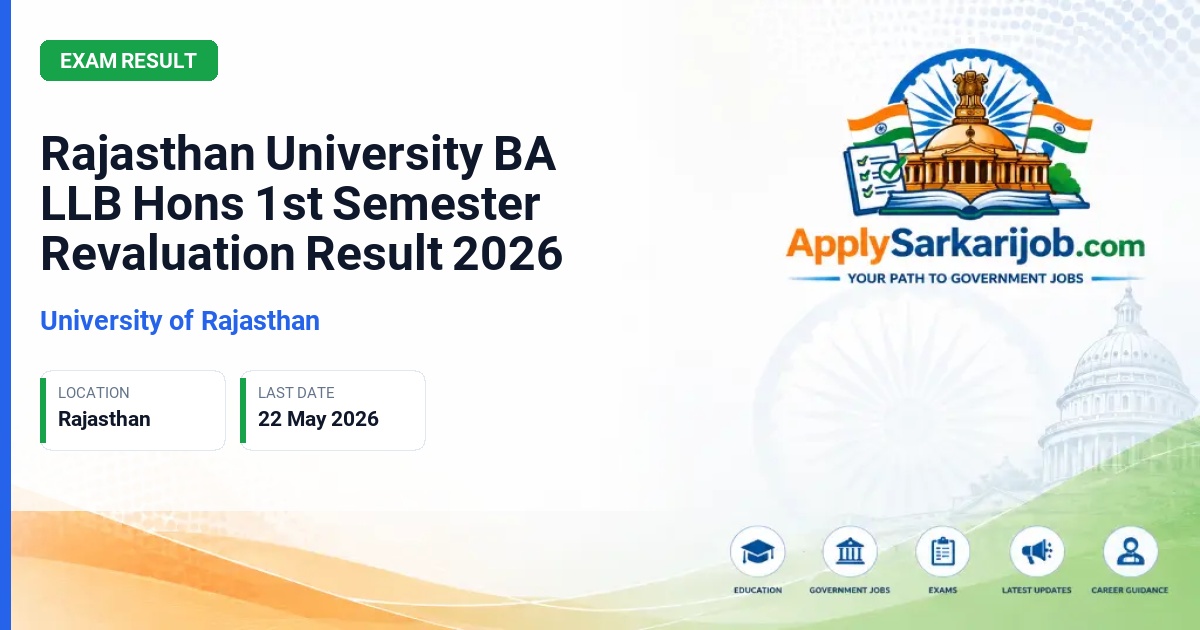 EXAM RESULT

Rajasthan University BA LLB Hons 1st Semester Revaluation Result 2026

University of Rajasthan

LOCATION
Rajasthan

LAST DATE
22 May 2026

ApplySarkarijob.com
YOUR PATH TO GOVERNMENT JOBS

EDUCATION
GOVERNMENT JOBS
EXAMS
LATEST UPDATES
CAREER GUIDANCE